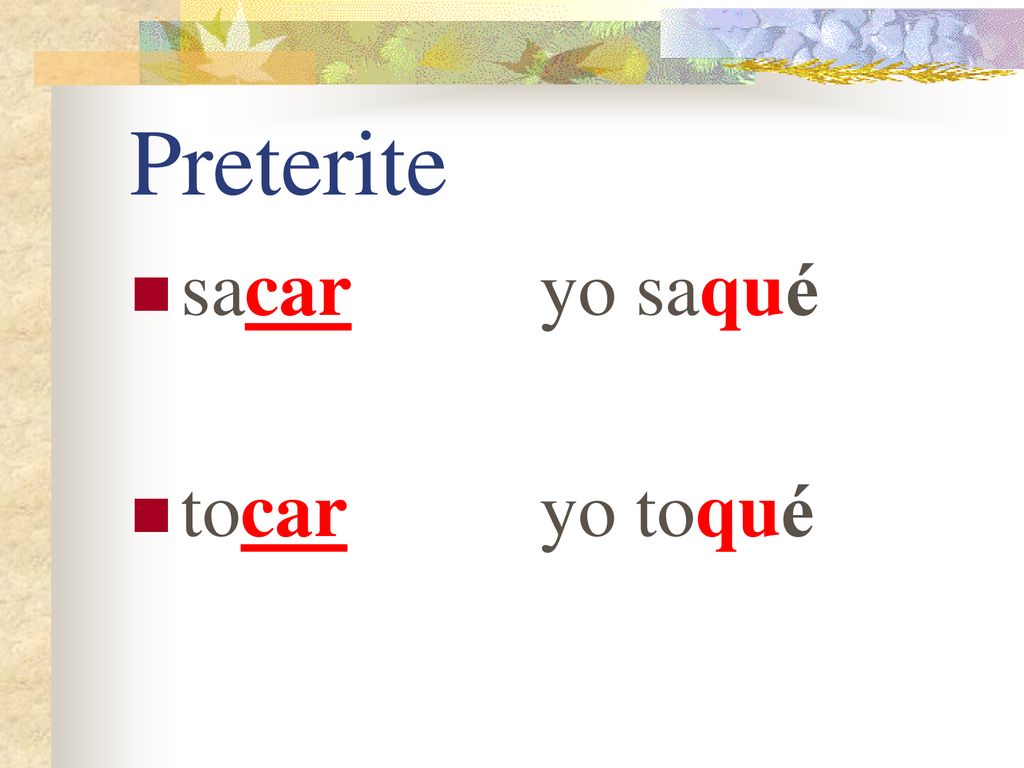 Preterite

sacar yo saqué

tocar yo toqué